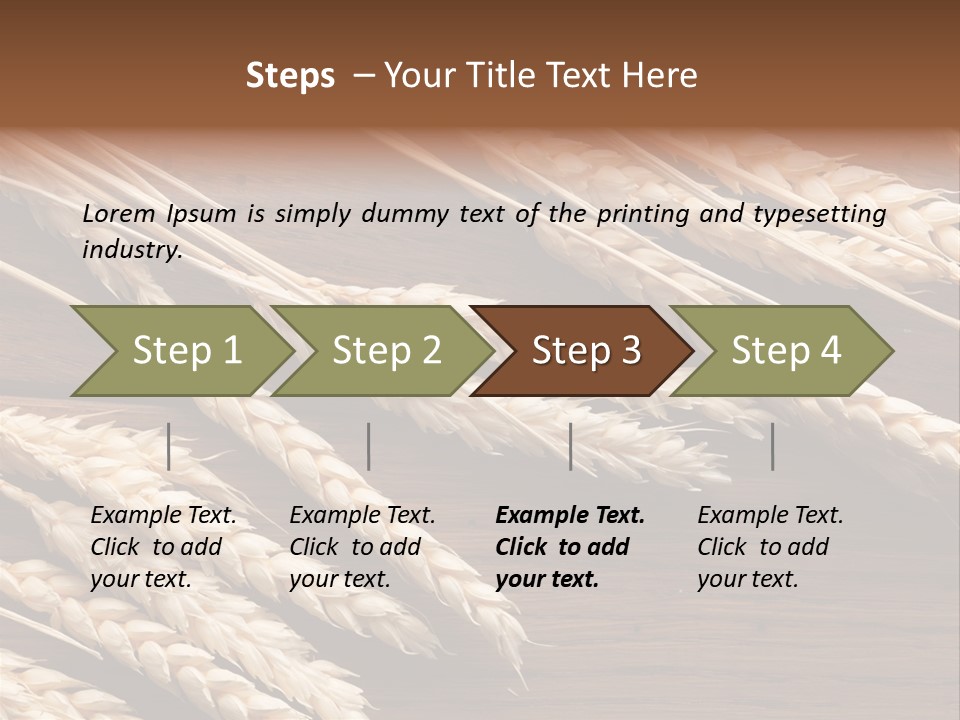 Steps – Your Title Text Here

Lorem Ipsum is simply dummy text of the printing and typesetting industry.

Step 1

Step 2

Step 3

Step 4

Example Text. Click to add your text.

Example Text. Click to add your text.

Example Text. Click to add your text.

Example Text. Click to add your text.